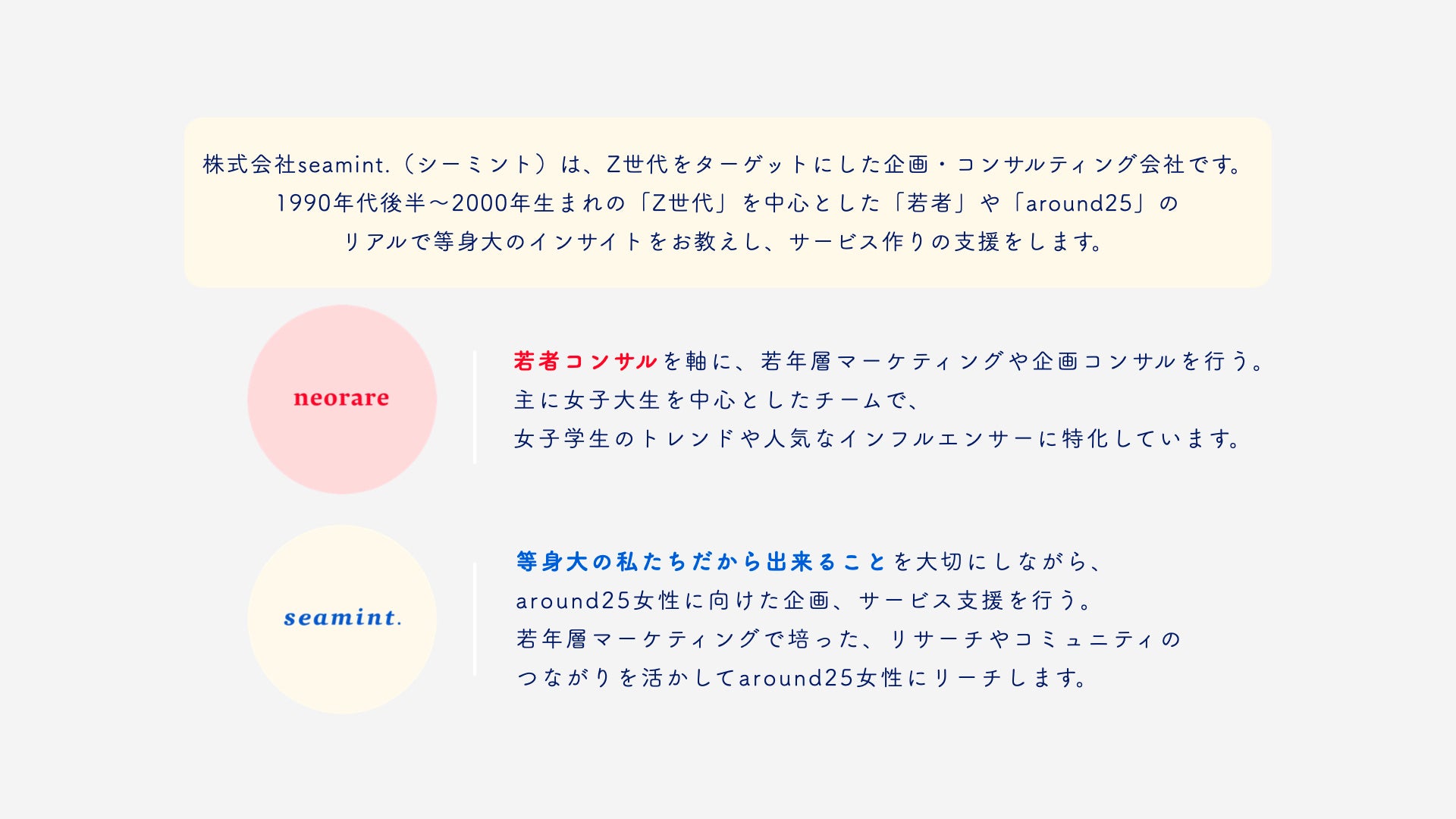 株式会社seamint.（シーミント）は、Z世代をターゲットにした企画・コンサルティング会社です。
1990年代後半〜2000年生まれの「Z世代」を中心とした「若者」や「around25」の
リアルで等身大のインサイトをお教えし、サービス作りの支援をします。

neorare

若者コンサルを軸に、若年層マーケティングや企画コンサルを行う。
主に女子大生を中心としたチームで、
女子学生のトレンドや人気なインフルエンサーに特化しています。

seamint.

等身大の私たちだから出来ることを大切にしながら、
around25女性に向けた企画、サービス支援を行う。
若年層マーケティングで培った、リサーチやコミュニティの
つながりを活かしてaround25女性にリーチします。